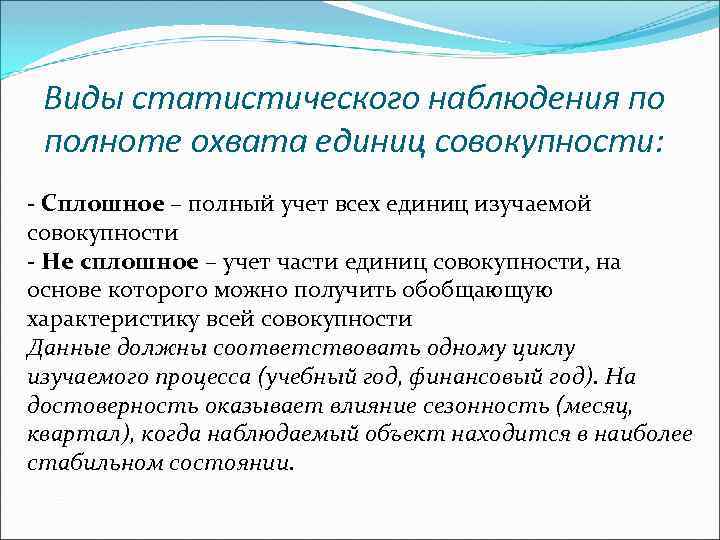 Виды статистического наблюдения по полноте охвата единиц совокупности:

- Сплошное – полный учет всех единиц изучаемой совокупности
- Не сплошное – учет части единиц совокупности, на основе которого можно получить обобщающую характеристику всей совокупности
Данные должны соответствовать одному циклу изучаемого процесса (учебный год, финансовый год). На достоверность оказывает влияние сезонность (месяц, квартал), когда наблюдаемый объект находится в наиболее стабильном состоянии.